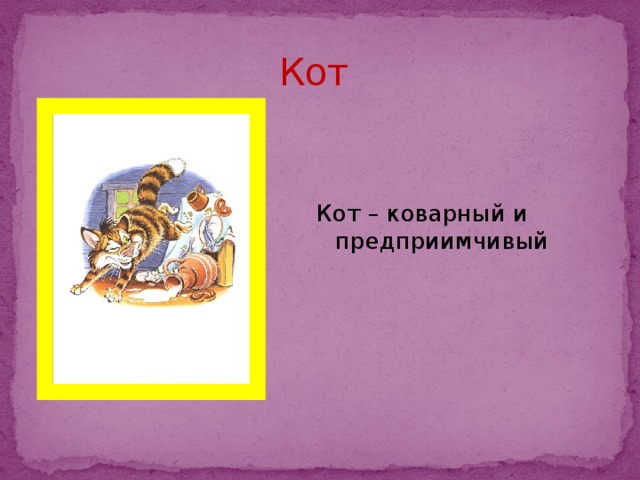 Кот

Кот – коварный и предприимчивый